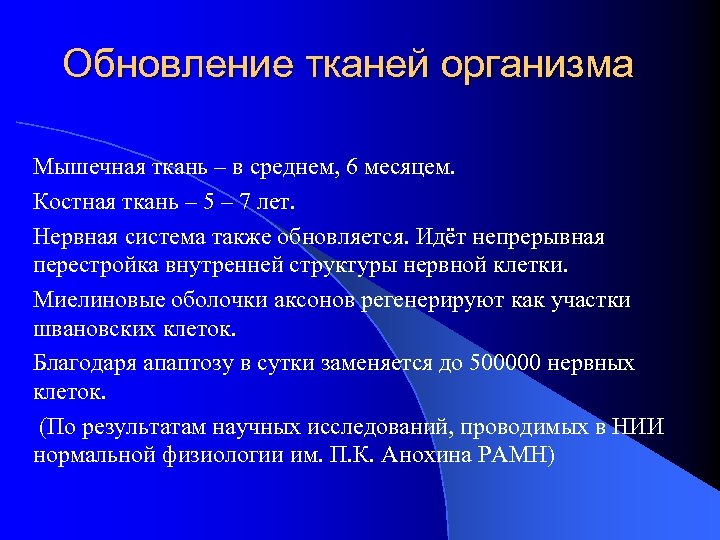 Обновление тканей организма

Мышечная ткань – в среднем, 6 месяцем.

Костная ткань – 5 – 7 лет.

Нервная система также обновляется. Идёт непрерывная перестройка внутренней структуры нервной клетки.

Миелиновые оболочки аксонов регенерируют как участки швановских клеток.

Благодаря апаптозу в сутки заменяется до 500000 нервных клеток.

(По результатам научных исследований, проводимых в НИИ нормальной физиологии им. П.К. Анохина РАМН)